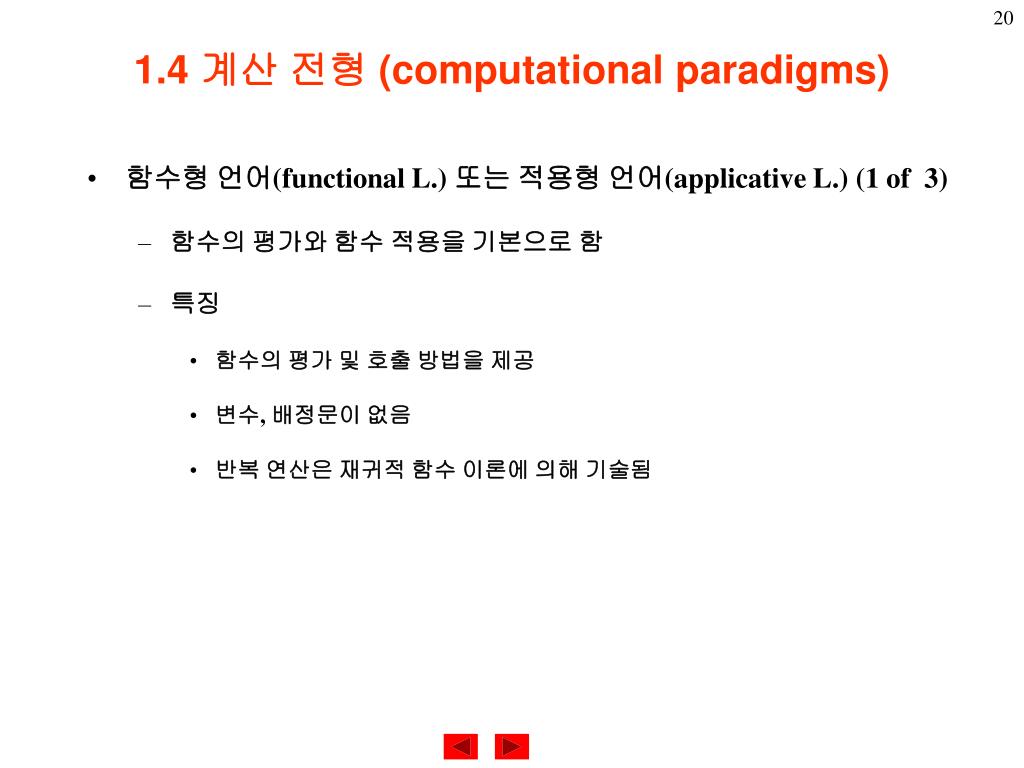 20

1.4 계산 전형 (computational paradigms)

• 함수형 언어(functional L.) 또는 적용형 언어(applicative L.) (1 of 3)

– 함수의 평가와 함수 적용을 기본으로 함

– 특징

• 함수의 평가 및 호출 방법을 제공

• 변수, 배정문이 없음

• 반복 연산은 재귀적 함수 이론에 의해 기술됨